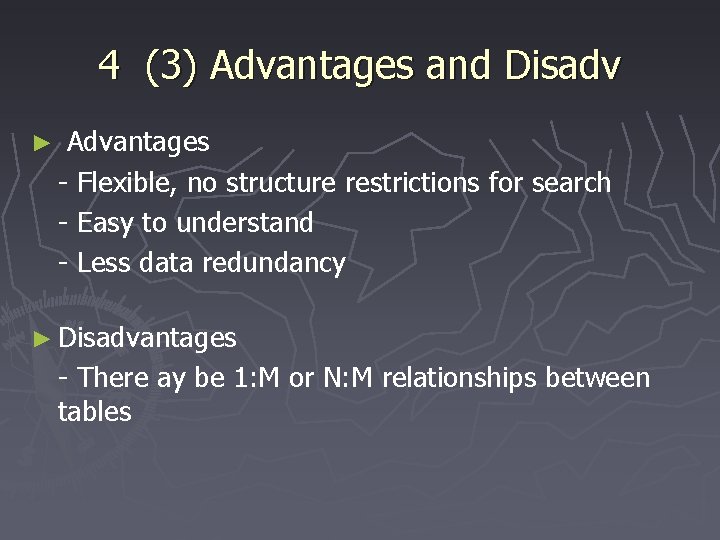 4 (3) Advantages and Disadv

► Advantages
- Flexible, no structure restrictions for search
- Easy to understand
- Less data redundancy

► Disadvantages
- There ay be 1:M or N:M relationships between tables